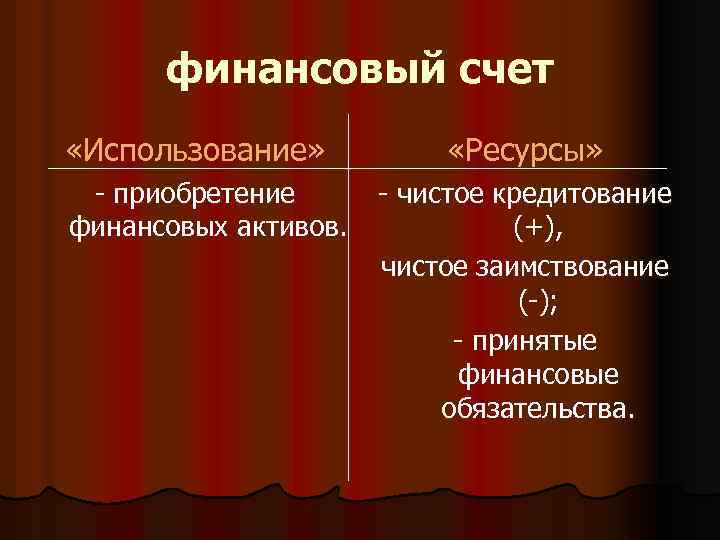 финансовый счет

| «Использование» | «Ресурсы» |
|---|---|
| - приобретение финансовых активов. | - чистое кредитование (+), чистое заимствование (-); - принятые финансовые обязательства. |